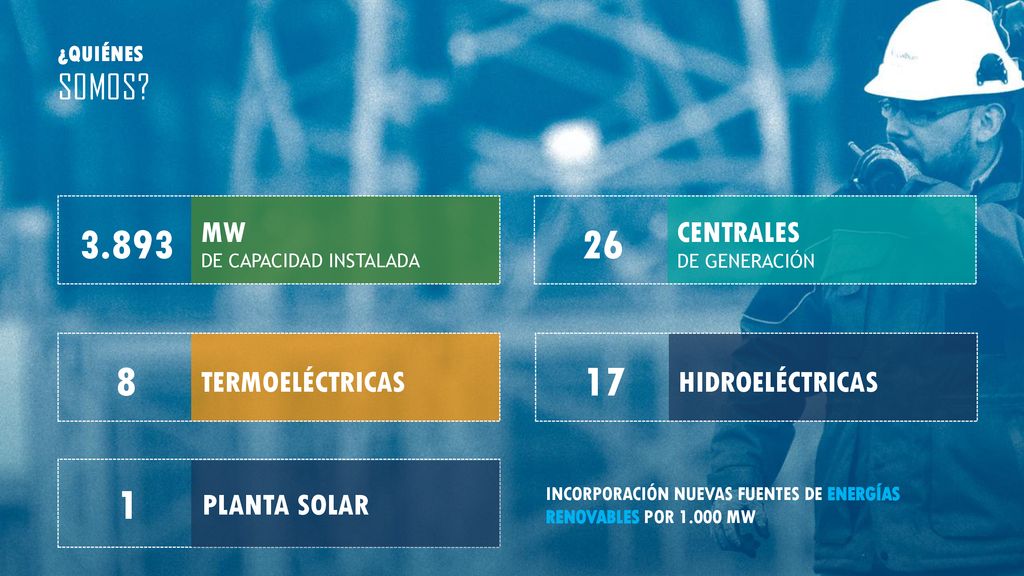 ¿QUIÉNES
SOMOS?

3.893 MW
DE CAPACIDAD INSTALADA

26 CENTRALES
DE GENERACIÓN

8 TERMOELÉCTRICAS

17 HIDROELÉCTRICAS

1 PLANTA SOLAR

INCORPORACIÓN NUEVAS FUENTES DE ENERGÍAS RENOVABLES POR 1.000 MW